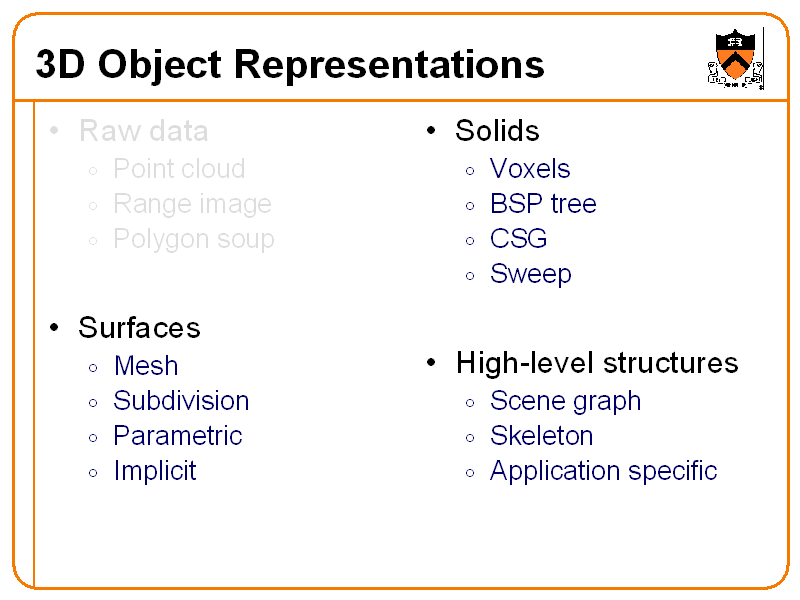 3D Object Representations

• Raw data
  ◦ Point cloud
  ◦ Range image
  ◦ Polygon soup

• Surfaces
  ◦ Mesh
  ◦ Subdivision
  ◦ Parametric
  ◦ Implicit

• Solids
  ◦ Voxels
  ◦ BSP tree
  ◦ CSG
  ◦ Sweep

• High-level structures
  ◦ Scene graph
  ◦ Skeleton
  ◦ Application specific